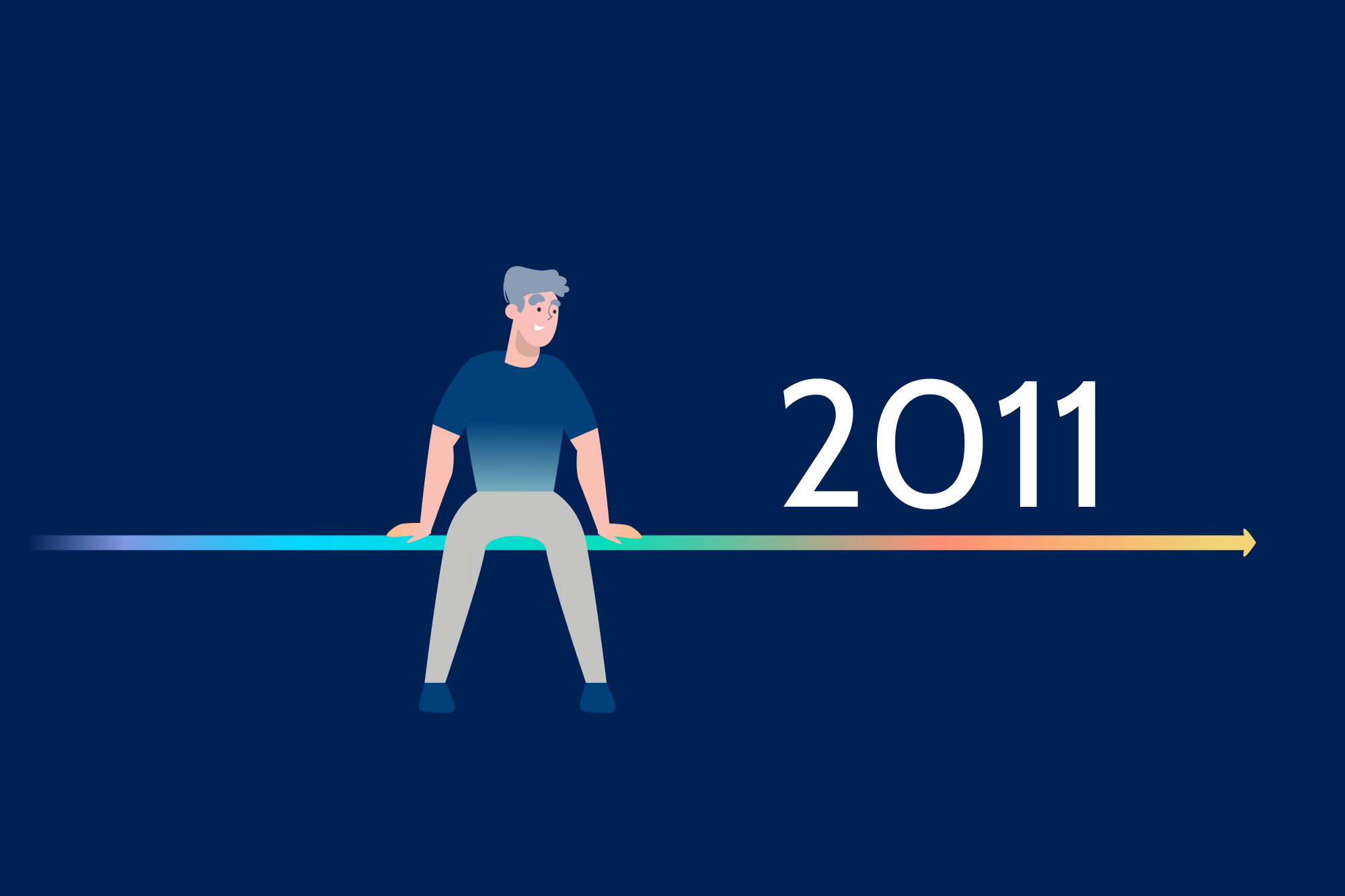 2011